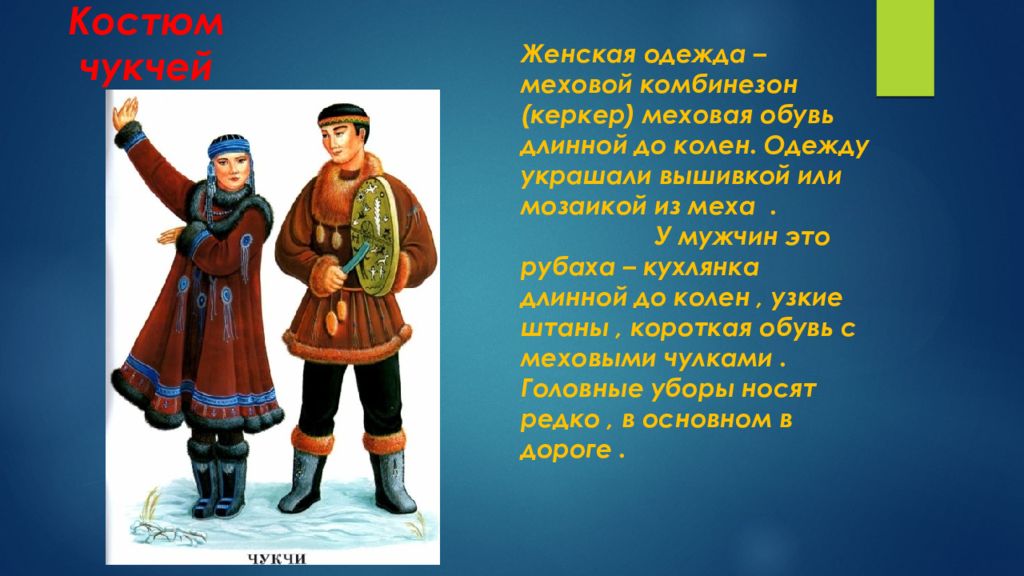 Костюм чукчей

Женская одежда – меховой комбинезон (керкер) меховая обувь длинной до колен. Одежду украшали вышивкой или мозаикой из меха .
У мужчин это рубаха – кухлянка длинной до колен , узкие штаны , короткая обувь с меховыми чулками . Головные уборы носят редко , в основном в дороге .

ЧУКЧИ